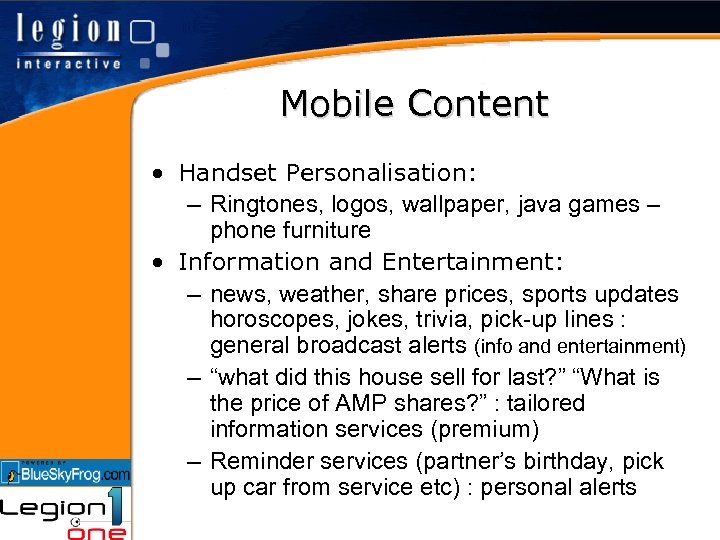 legion
interactive

Mobile Content

• Handset Personalisation:
– Ringtones, logos, wallpaper, java games – phone furniture
• Information and Entertainment:
– news, weather, share prices, sports updates horoscopes, jokes, trivia, pick-up lines : general broadcast alerts (info and entertainment)
– “what did this house sell for last?” “What is the price of AMP shares?” : tailored information services (premium)
– Reminder services (partner’s birthday, pick up car from service etc) : personal alerts

POWERED BY
BlueSkyFrog.com
Legion 1 one